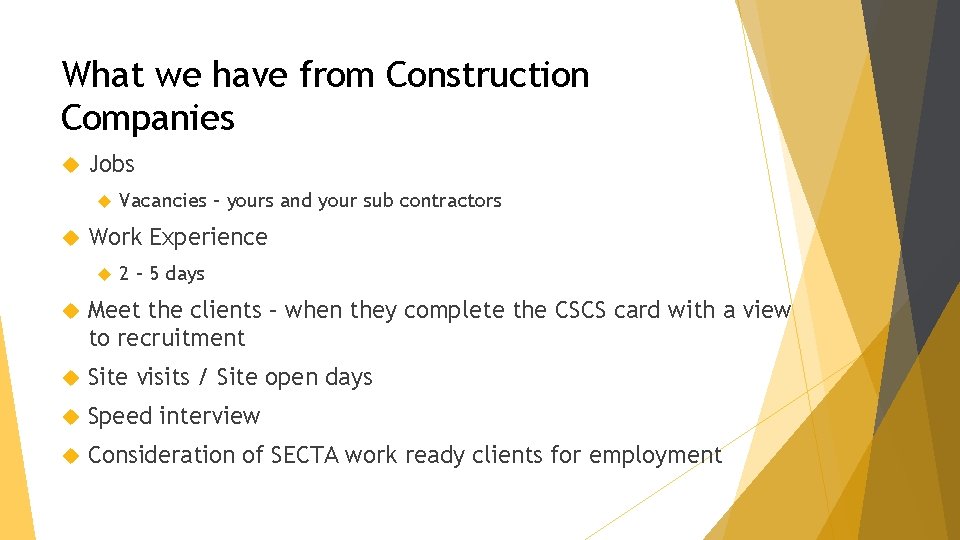 What we have from Construction Companies

Jobs

Vacancies – yours and your sub contractors

Work Experience

2 – 5 days

Meet the clients – when they complete the CSCS card with a view to recruitment

Site visits / Site open days

Speed interview

Consideration of SECTA work ready clients for employment